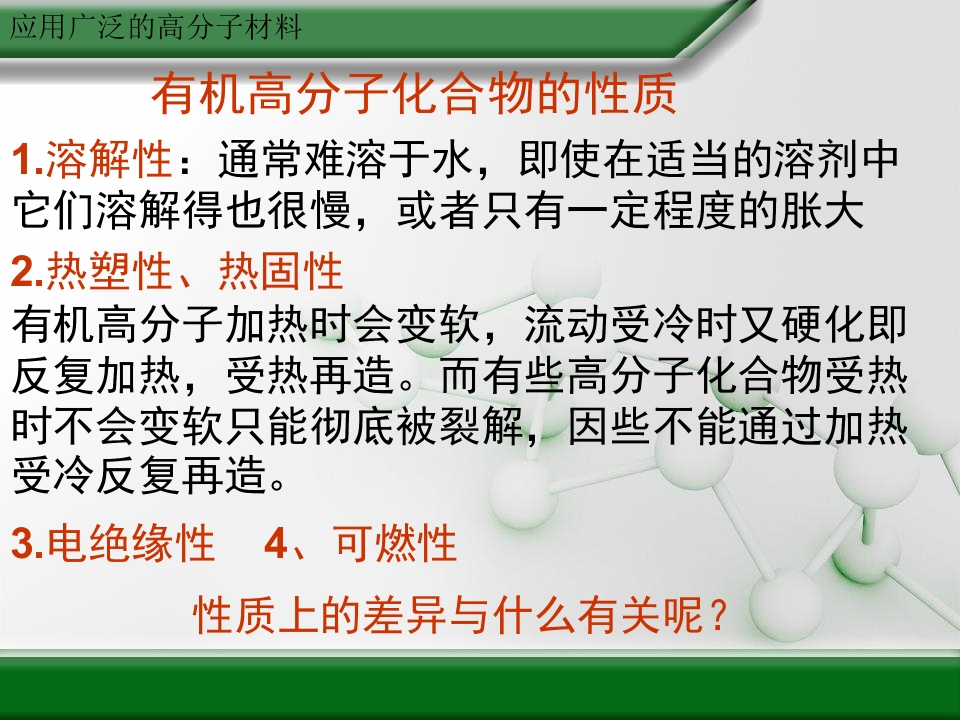 应用广泛的高分子材料

有机高分子化合物的性质

1.溶解性：通常难溶于水，即使在适当的溶剂中它们溶解得也很慢，或者只有一定程度的胀大

2.热塑性、热固性

有机高分子加热时会变软，流动受冷时又硬化即反复加热，受热再造。而有些高分子化合物受热时不会变软只能彻底被裂解，因些不能通过加热受冷反复再造。

3.电绝缘性 4、可燃性

性质上的差异与什么有关呢？